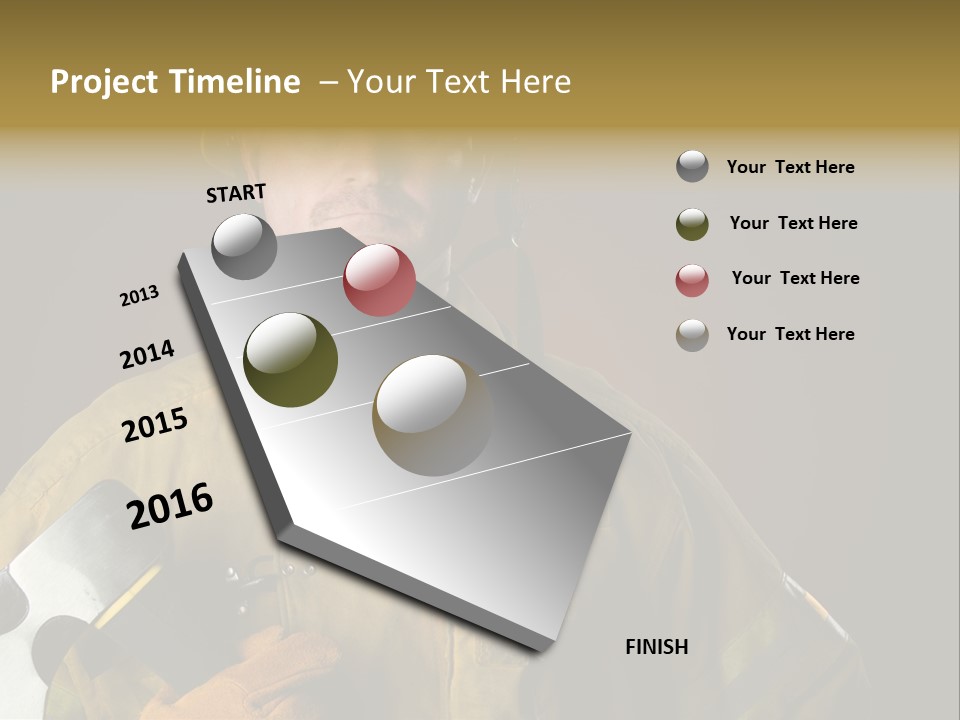 Project Timeline – Your Text Here

START

2013

2014

2015

2016

FINISH

Your Text Here

Your Text Here

Your Text Here

Your Text Here